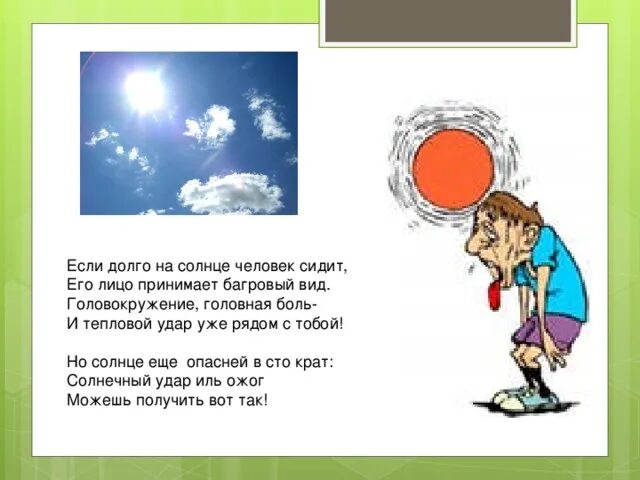 Если долго на солнце человек сидит,
Его лицо принимает багровый вид.
Головокружение, головная боль-
И тепловой удар уже рядом с тобой!

Но солнце еще опасней в сто крат:
Солнечный удар иль ожог
Можешь получить вот так!